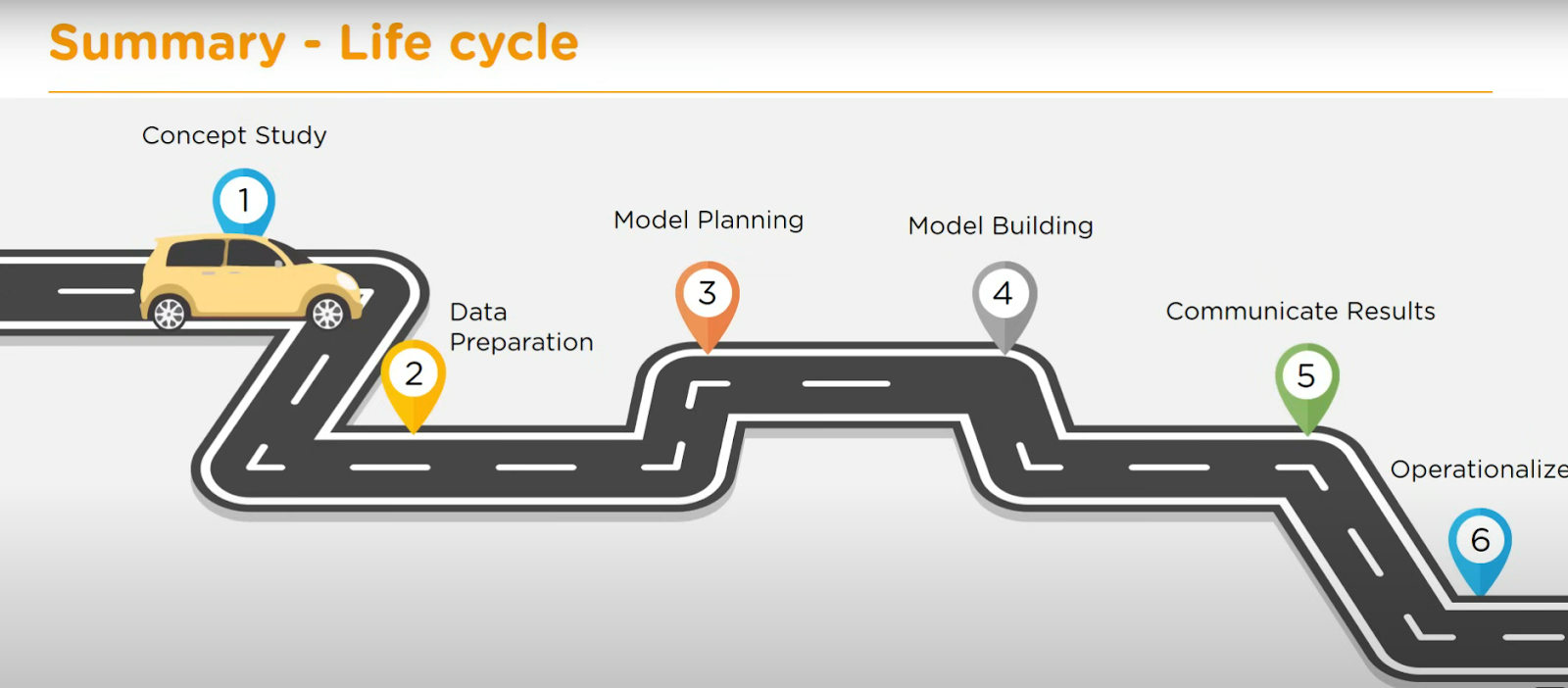 Summary - Life cycle

Concept Study

1

Data Preparation

2

Model Planning

3

Model Building

4

Communicate Results

5

Operationalize

6